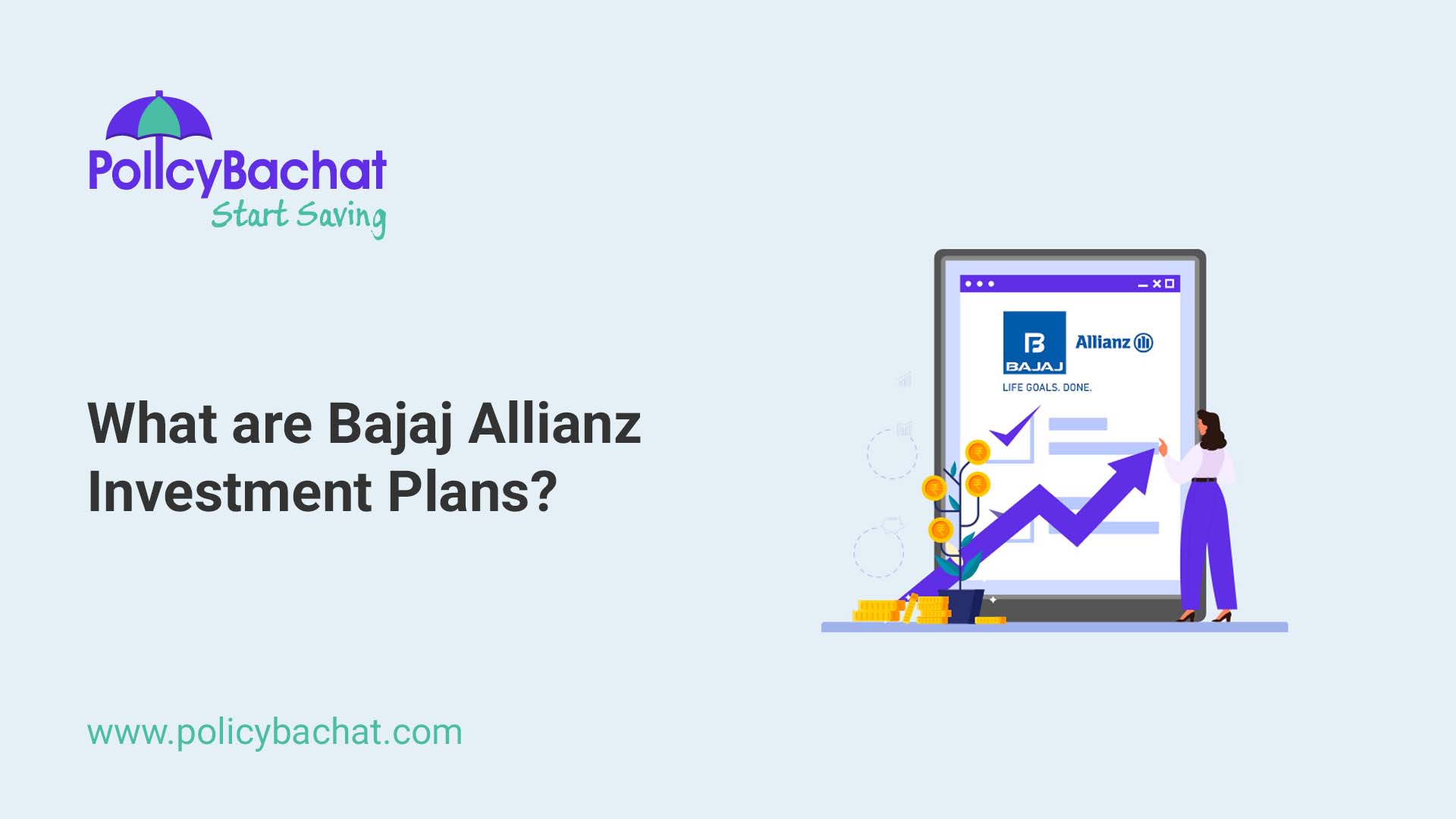 PolicyBachat
Start Saving

What are Bajaj Allianz Investment Plans?

BAJAJ
Allianz
LIFE GOALS. DONE.

www.policybachat.com